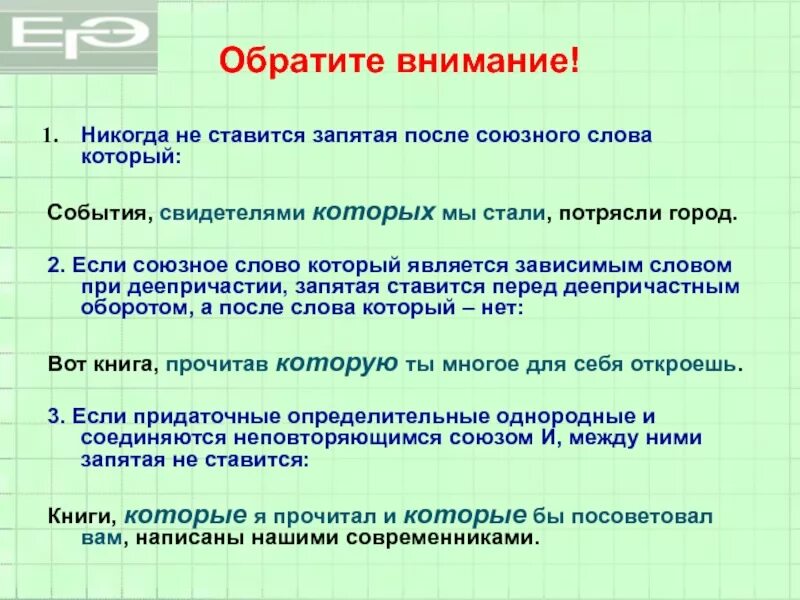 ЕГЭ

Обратите внимание!

1. Никогда не ставится запятая после союзного слова который:

События, свидетелями которых мы стали, потрясли город.

2. Если союзное слово который является зависимым словом при деепричастии, запятая ставится перед деепричастным оборотом, а после слова который – нет:

Вот книга, прочитав которую ты многое для себя откроешь.

3. Если придаточные определительные однородные и соединяются неповторяющимся союзом И, между ними запятая не ставится:

Книги, которые я прочитал и которые бы посоветовал вам, написаны нашими современниками.